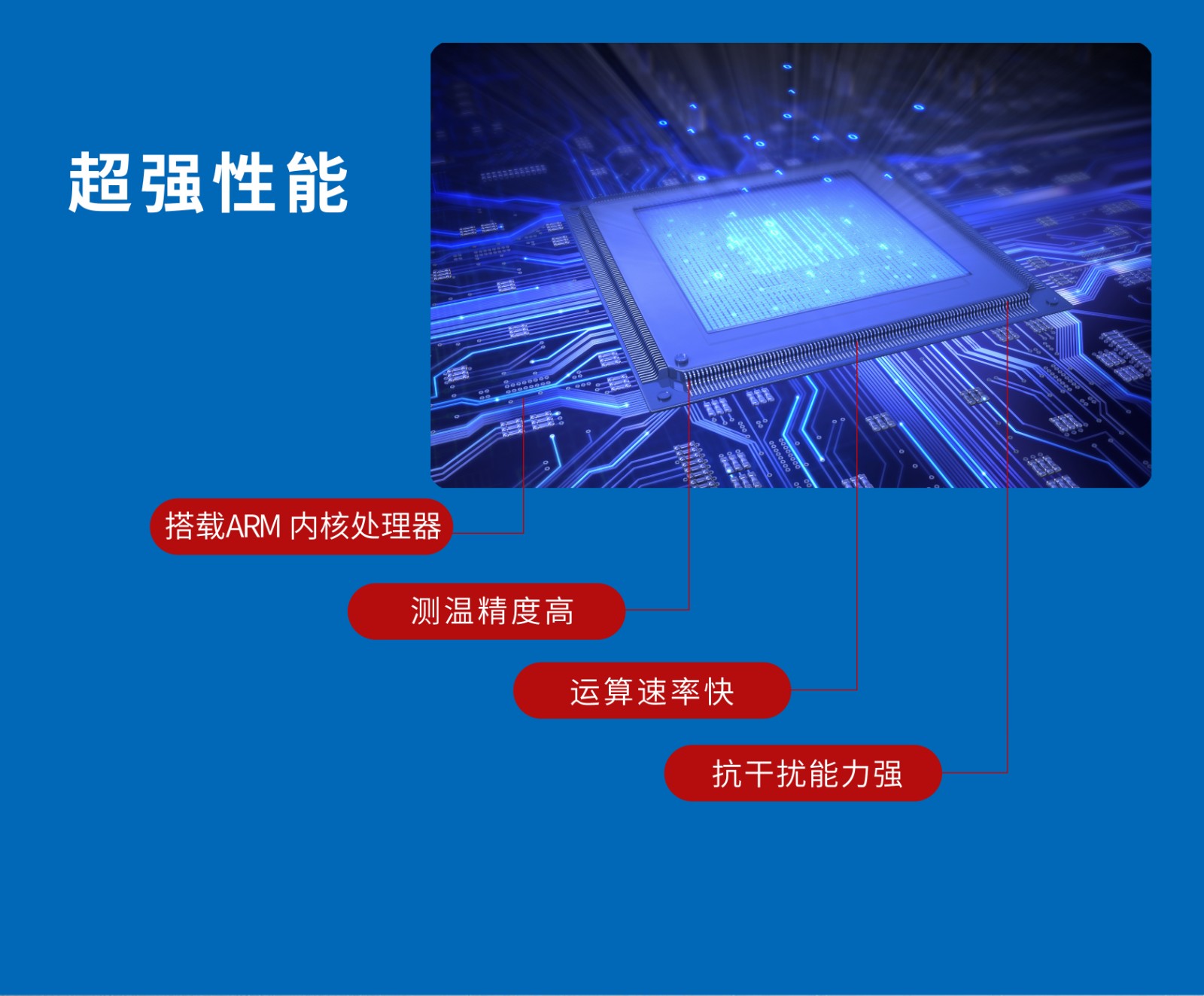 超强性能

搭载ARM 内核处理器

测温精度高

运算速率快

抗干扰能力强